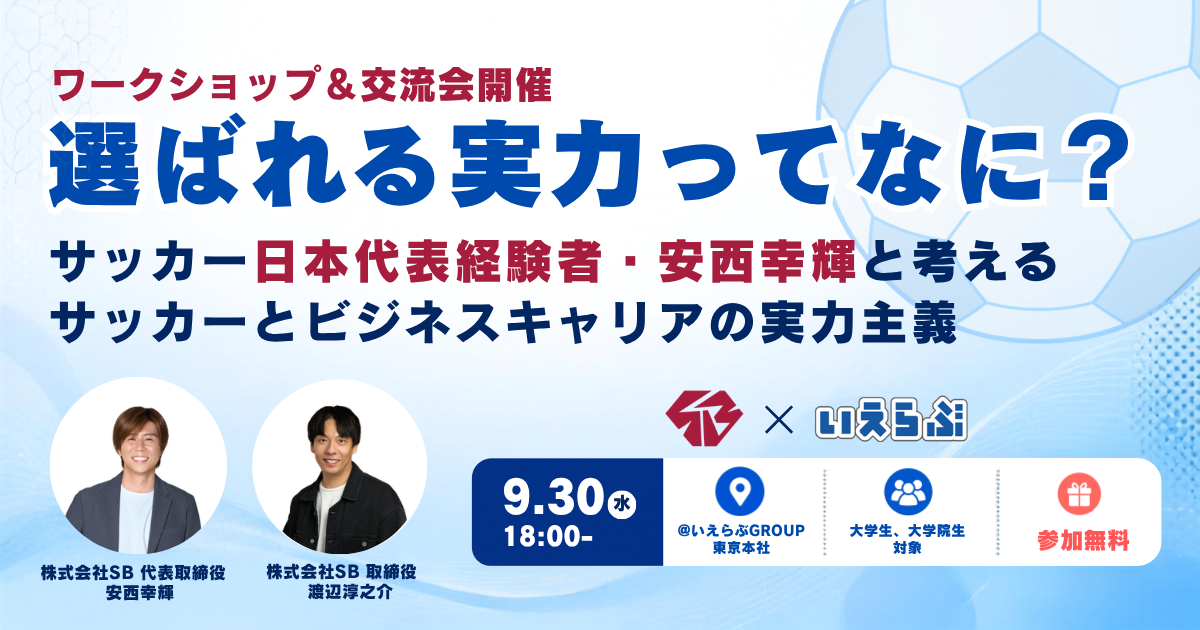 ワークショップ＆交流会開催
選ばれる実力ってなに？
サッカー日本代表経験者・安西幸輝と考える
サッカーとビジネスキャリアの実力主義

× いえらぶ

9.30 水
18:00-

@いえらぶGROUP
東京本社

大学生、大学院生
対象

参加無料

株式会社SB 代表取締役
安西幸輝

株式会社SB 取締役
渡辺淳之介